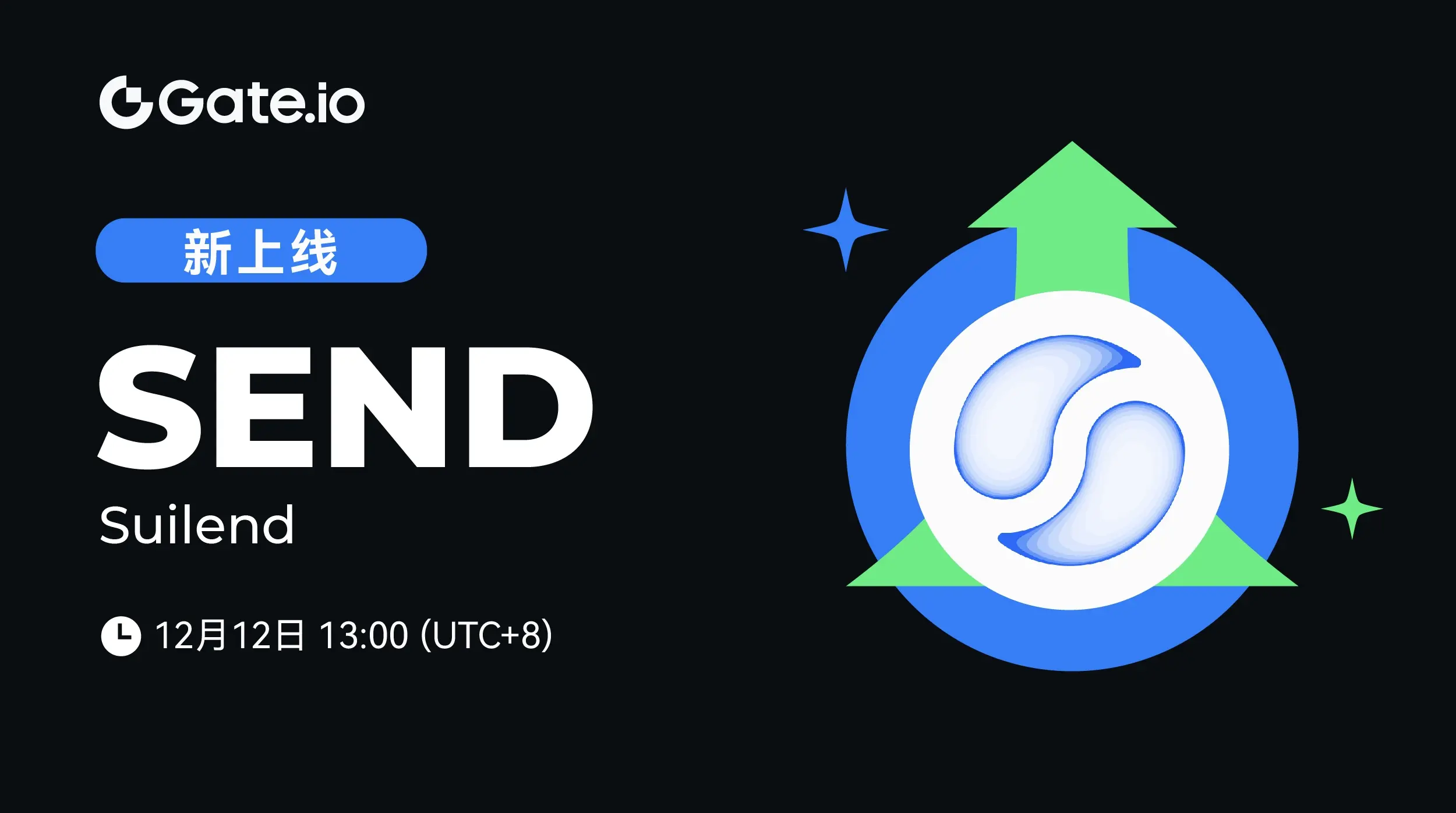 Gate.io

新上线

SEND

Suilend

12月12日 13:00 (UTC+8)